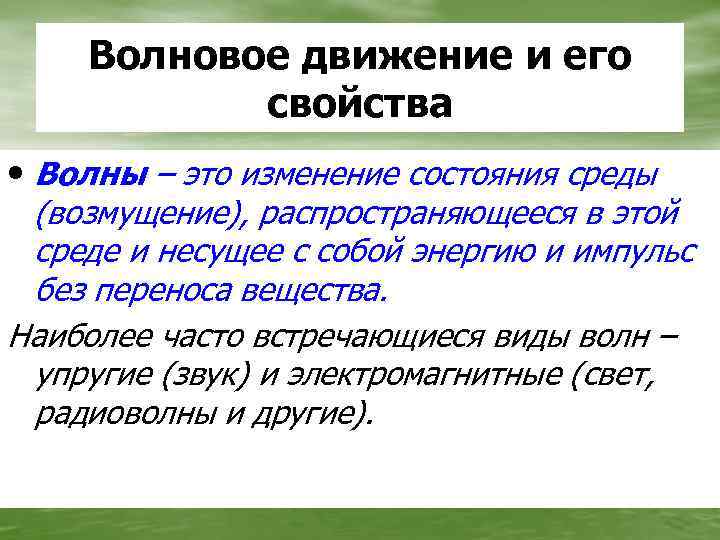 Волновое движение и его свойства

• Волны – это изменение состояния среды (возмущение), распространяющееся в этой среде и несущее с собой энергию и импульс без переноса вещества.

Наиболее часто встречающиеся виды волн – упругие (звук) и электромагнитные (свет, радиоволны и другие).